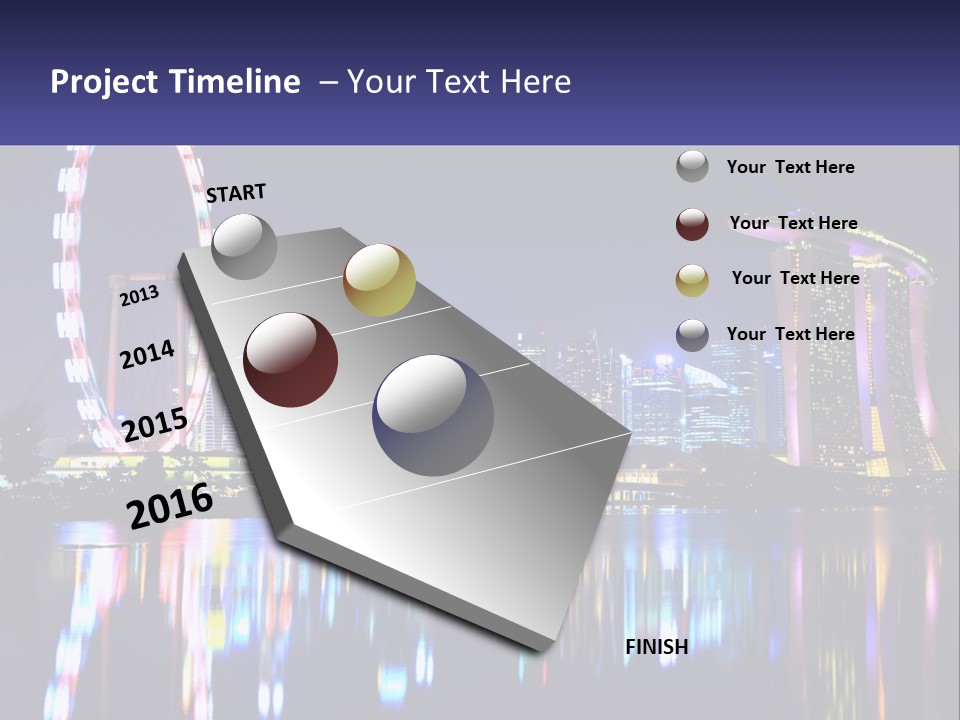 Project Timeline – Your Text Here

START

2013

2014

2015

2016

FINISH

Your Text Here

Your Text Here

Your Text Here

Your Text Here